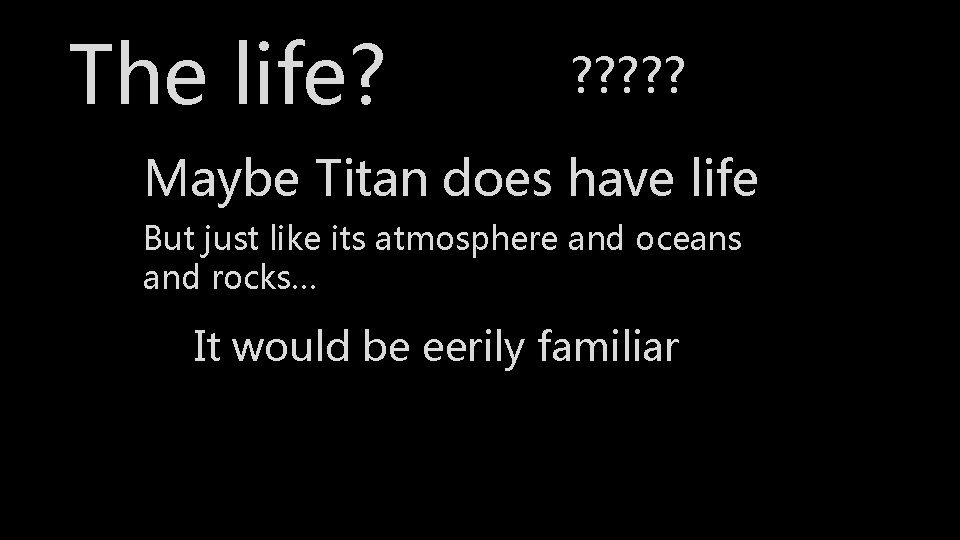 The life? ?????

Maybe Titan does have life

But just like its atmosphere and oceans and rocks…

It would be eerily familiar